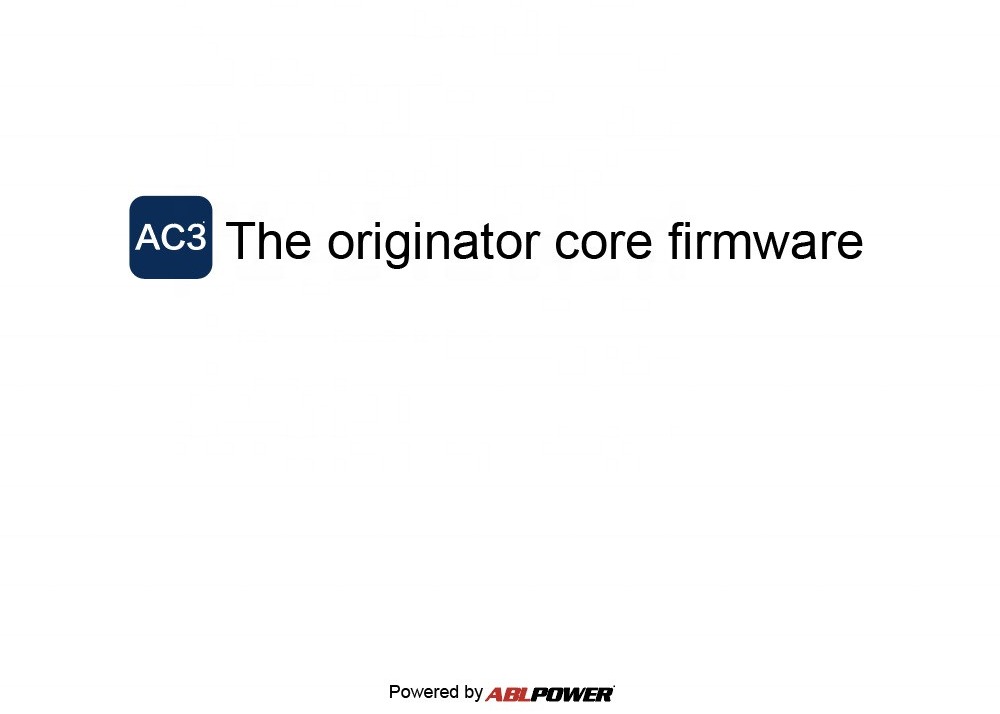 AC3 The originator core firmware

Powered by ABLPOWER